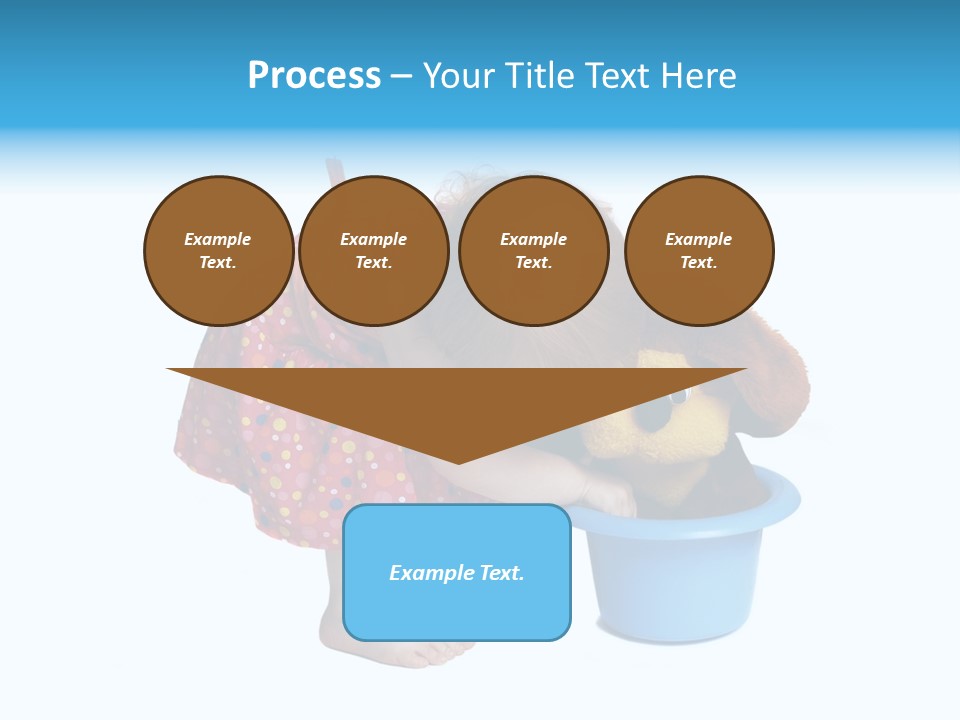 Process – Your Title Text Here

Example Text.

Example Text.

Example Text.

Example Text.

Example Text.